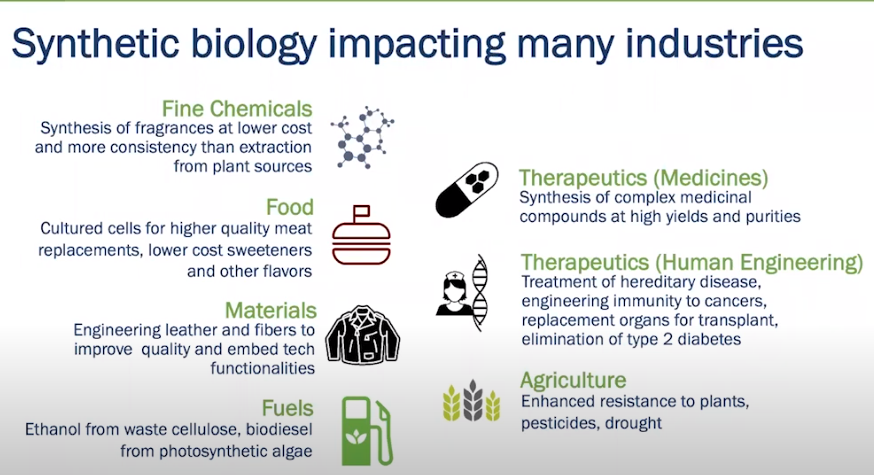 Synthetic biology impacting many industries

Fine Chemicals
Synthesis of fragrances at lower cost and more consistency than extraction from plant sources

Food
Cultured cells for higher quality meat replacements, lower cost sweeteners and other flavors

Materials
Engineering leather and fibers to improve quality and embed tech functionalities

Fuels
Ethanol from waste cellulose, biodiesel from photosynthetic algae

Therapeutics (Medicines)
Synthesis of complex medicinal compounds at high yields and purities

Therapeutics (Human Engineering)
Treatment of hereditary disease, engineering immunity to cancers, replacement organs for transplant, elimination of type 2 diabetes

Agriculture
Enhanced resistance to plants, pesticides, drought